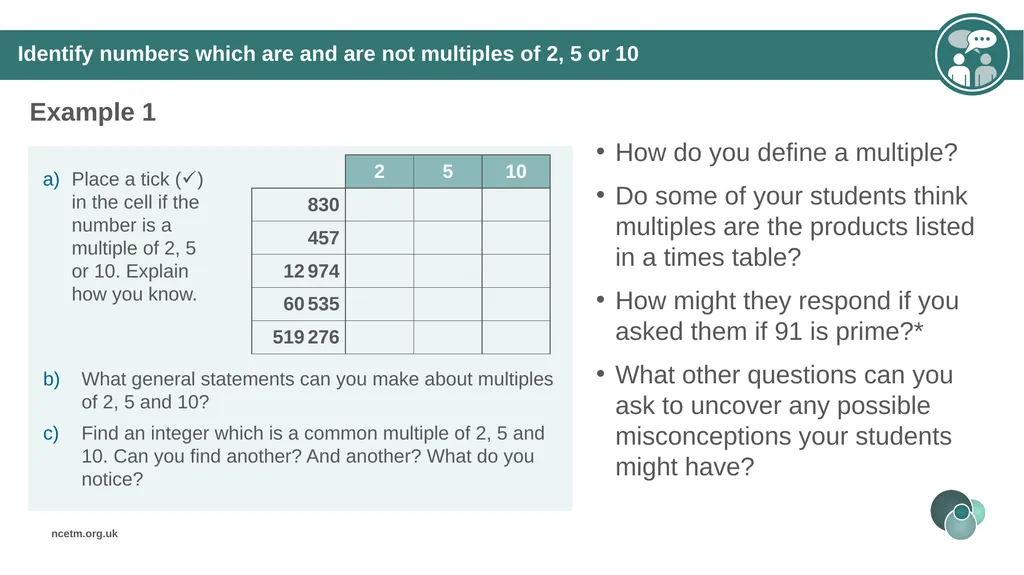 Identify numbers which are and are not multiples of 2, 5 or 10

Example 1

a) Place a tick (✓) in the cell if the number is a multiple of 2, 5 or 10. Explain how you know.

| | 2 | 5 | 10 |
|---|---|---|---|
| 830 | | | |
| 457 | | | |
| 12 974 | | | |
| 60 535 | | | |
| 519 276 | | | |

b) What general statements can you make about multiples of 2, 5 and 10?

c) Find an integer which is a common multiple of 2, 5 and 10. Can you find another? And another? What do you notice?

• How do you define a multiple?

• Do some of your students think multiples are the products listed in a times table?

• How might they respond if you asked them if 91 is prime?*

• What other questions can you ask to uncover any possible misconceptions your students might have?

ncetm.org.uk